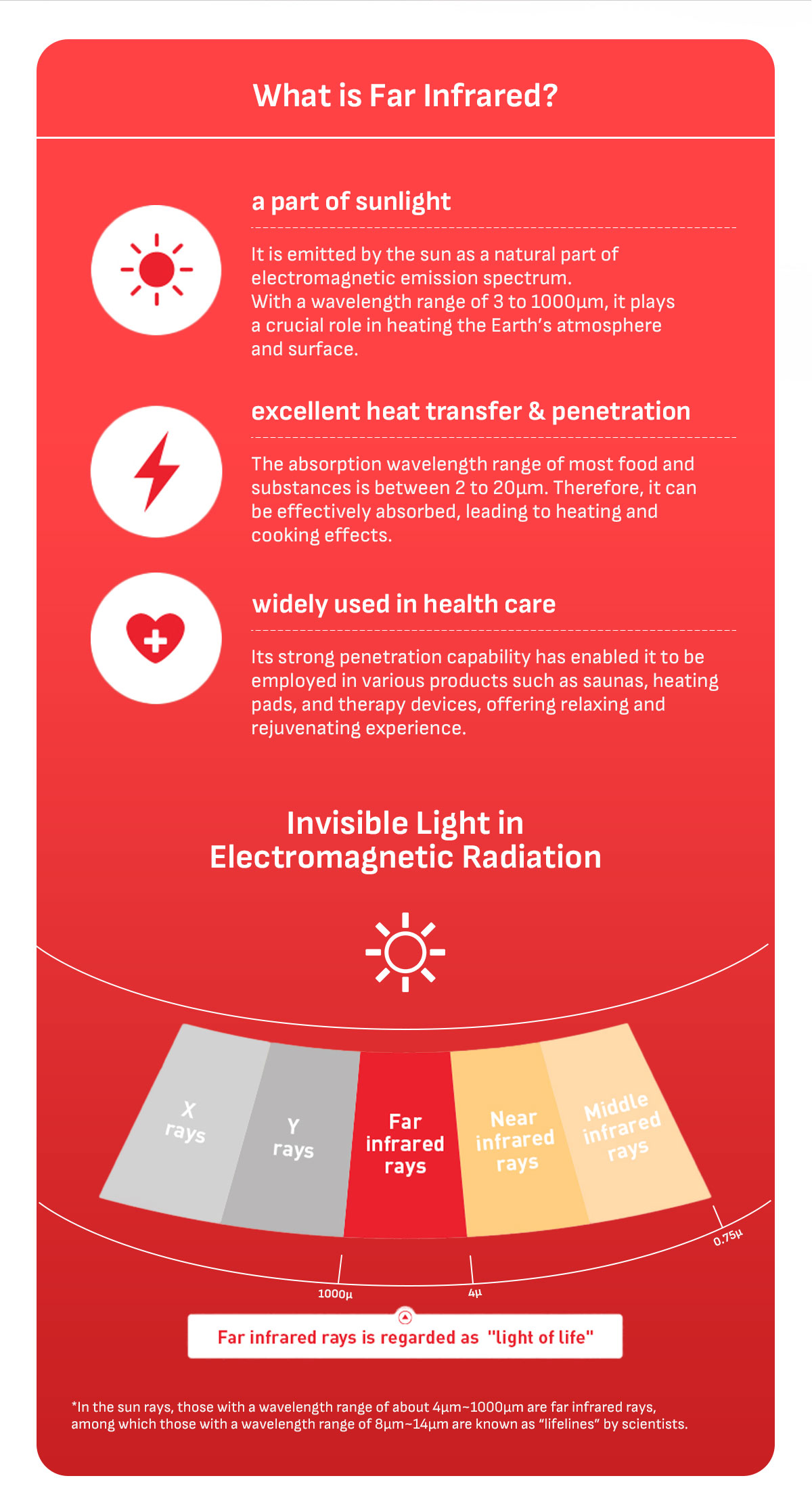 What is Far Infrared?

a part of sunlight

It is emitted by the sun as a natural part of electromagnetic emission spectrum. With a wavelength range of 3 to 1000µm, it plays a crucial role in heating the Earth's atmosphere and surface.

excellent heat transfer & penetration

The absorption wavelength range of most food and substances is between 2 to 20µm. Therefore, it can be effectively absorbed, leading to heating and cooking effects.

widely used in health care

Its strong penetration capability has enabled it to be employed in various products such as saunas, heating pads, and therapy devices, offering relaxing and rejuvenating experience.

Invisible Light in Electromagnetic Radiation

X rays

Y rays

Far infrared rays

Near infrared rays

Middle infrared rays

1000µ

4µ

0.75µ

Far infrared rays is regarded as "light of life"

*In the sun rays, those with a wavelength range of about 4µm~1000µm are far infrared rays, among which those with a wavelength range of 8µm~14µm are known as "lifelines" by scientists.